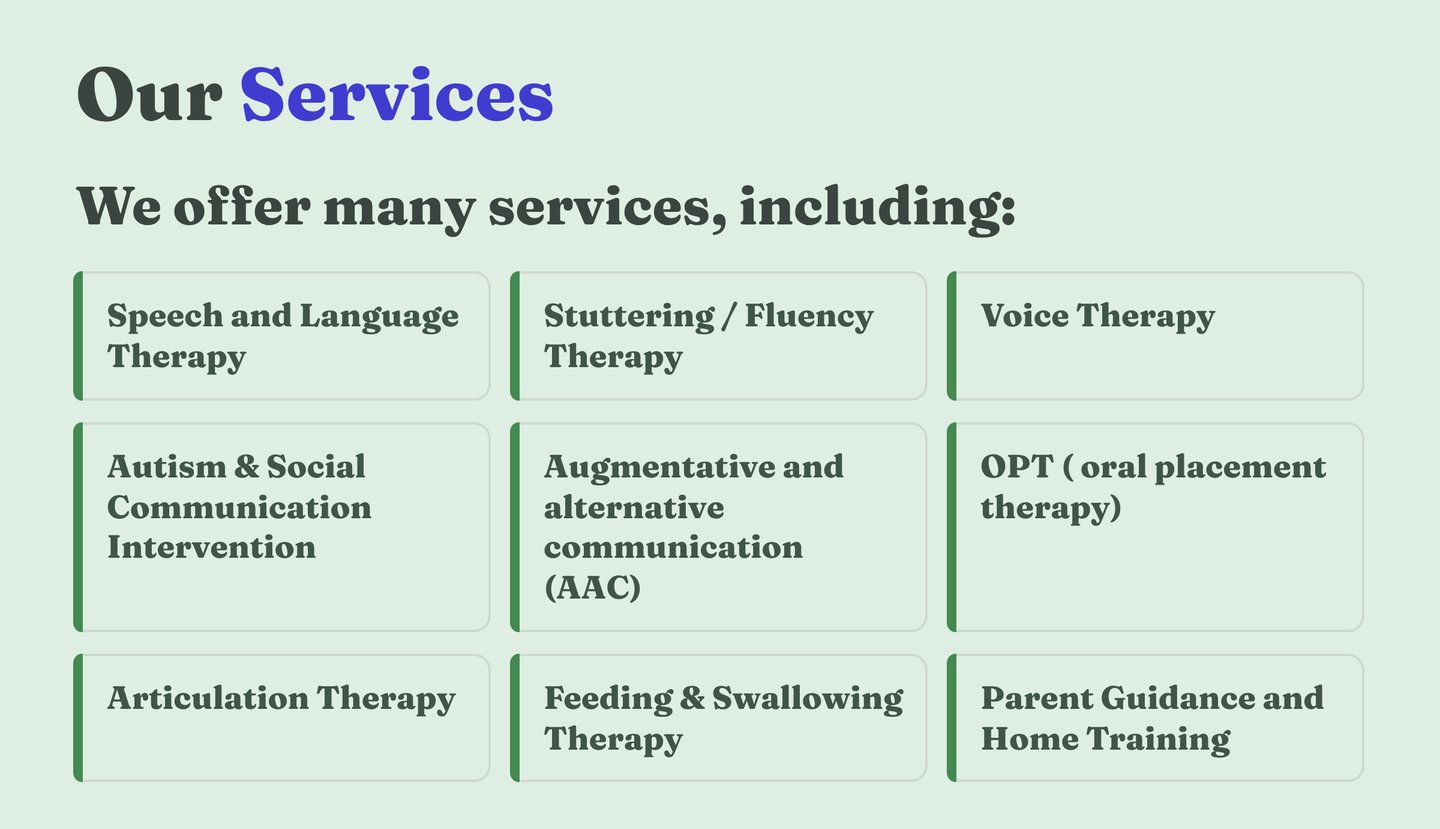 Our Services

We offer many services, including:

Speech and Language Therapy

Stuttering / Fluency Therapy

Voice Therapy

Autism & Social Communication Intervention

Augmentative and alternative communication (AAC)

OPT ( oral placement therapy)

Articulation Therapy

Feeding & Swallowing Therapy

Parent Guidance and Home Training